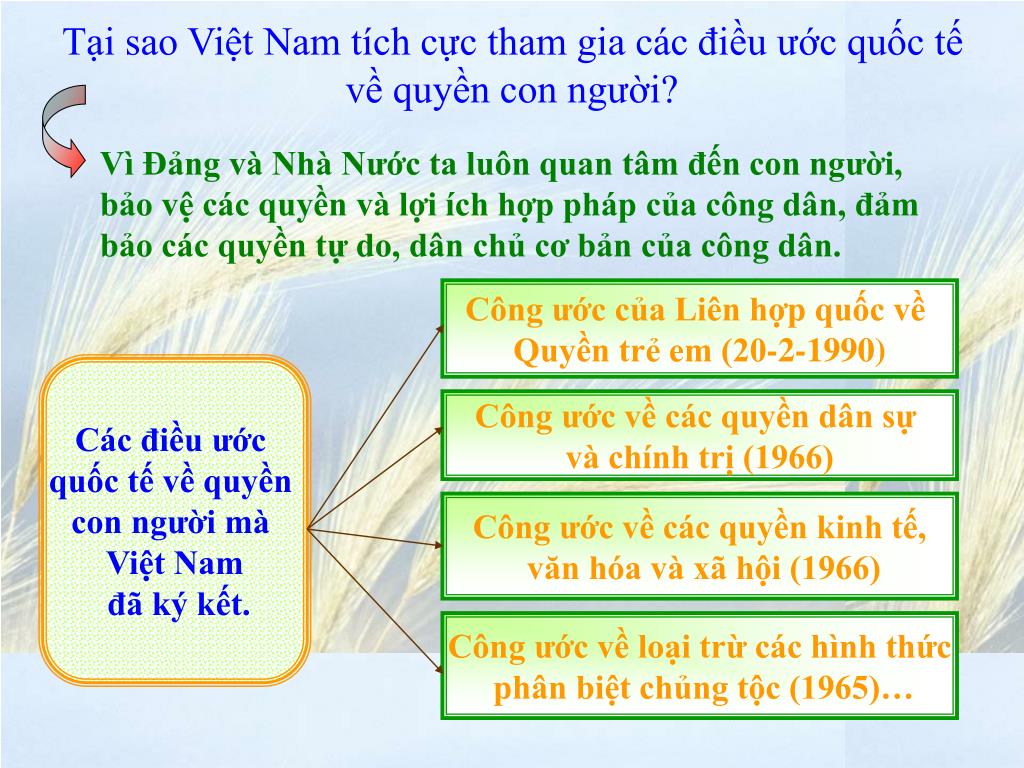 Tại sao Việt Nam tích cực tham gia các điều ước quốc tế về quyền con người?

Vì Đảng và Nhà Nước ta luôn quan tâm đến con người, bảo vệ các quyền và lợi ích hợp pháp của công dân, đảm bảo các quyền tự do, dân chủ cơ bản của công dân.

Các điều ước quốc tế về quyền con người mà Việt Nam đã ký kết.

Công ước của Liên hợp quốc về Quyền trẻ em (20-2-1990)

Công ước về các quyền dân sự và chính trị (1966)

Công ước về các quyền kinh tế, văn hóa và xã hội (1966)

Công ước về loại trừ các hình thức phân biệt chủng tộc (1965)…